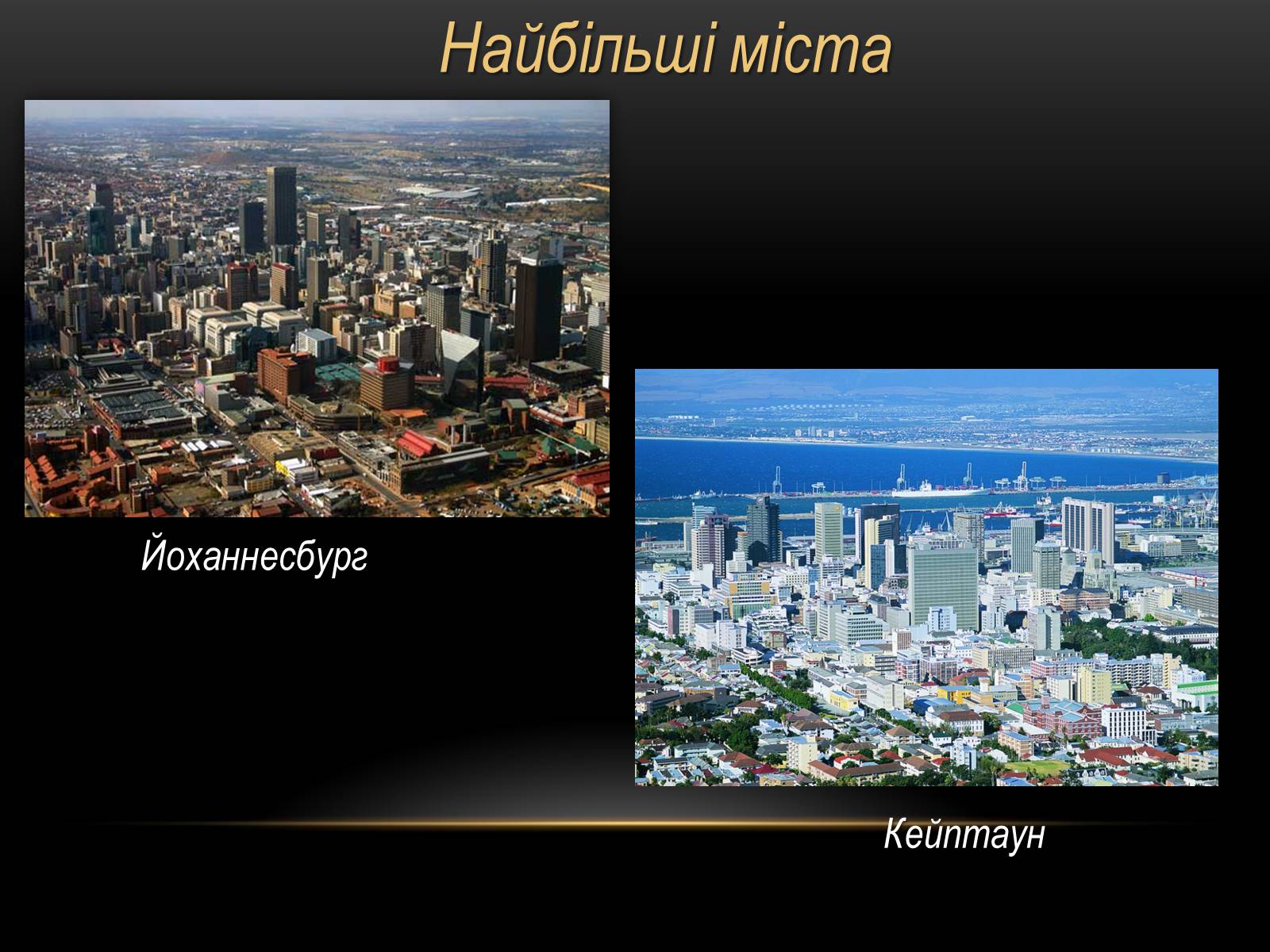 Найбільші міста

Йоханнесбург

Кейптаун